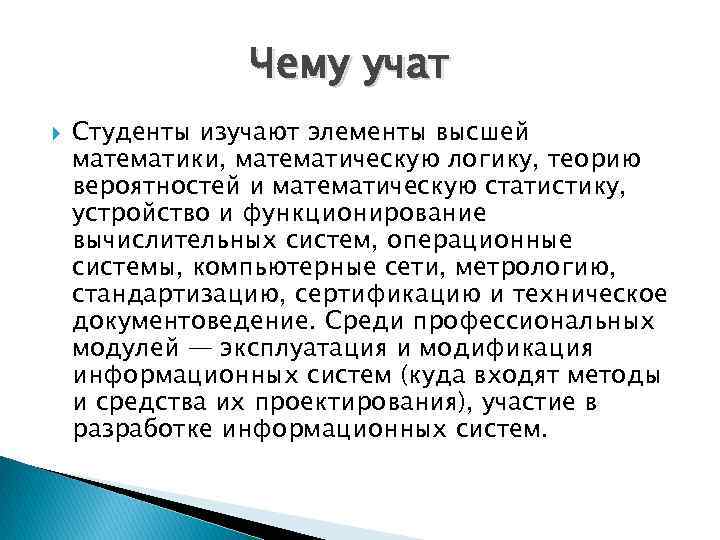 Чему учат

Студенты изучают элементы высшей математики, математическую логику, теорию вероятностей и математическую статистику, устройство и функционирование вычислительных систем, операционные системы, компьютерные сети, метрологию, стандартизацию, сертификацию и техническое документоведение. Среди профессиональных модулей — эксплуатация и модификация информационных систем (куда входят методы и средства их проектирования), участие в разработке информационных систем.